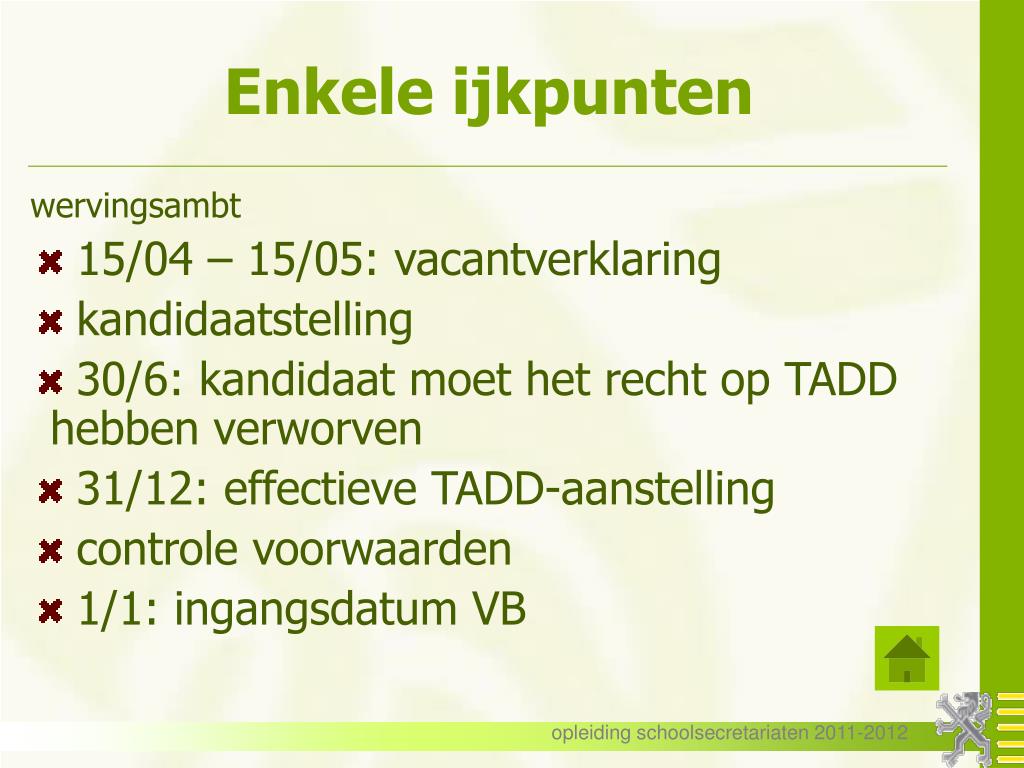 Enkele ijkpunten

wervingsambt

15/04 – 15/05: vacantverklaring

kandidaatstelling

30/6: kandidaat moet het recht op TADD hebben verworven

31/12: effectieve TADD-aanstelling

controle voorwaarden

1/1: ingangsdatum VB

opleiding schoolsecretariaten 2011-2012